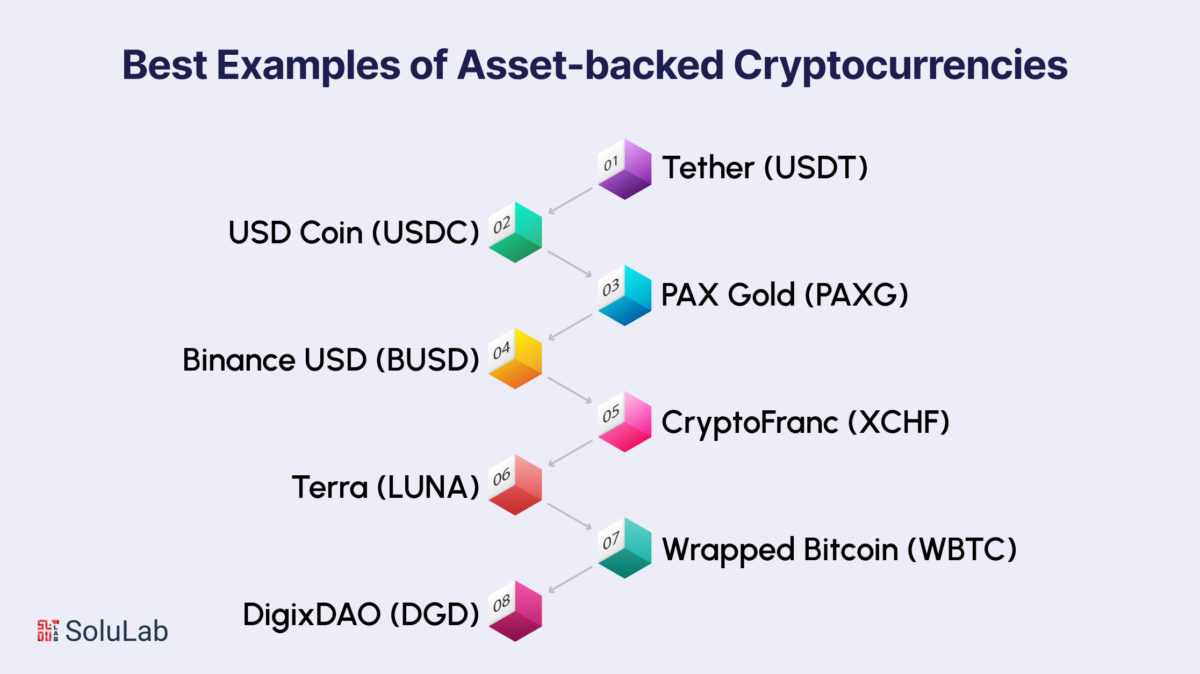 Best Examples of Asset-backed Cryptocurrencies

01 Tether (USDT)

USD Coin (USDC) 02

03 PAX Gold (PAXG)

Binance USD (BUSD) 04

05 CryptoFranc (XCHF)

Terra (LUNA) 06

07 Wrapped Bitcoin (WBTC)

DigixDAO (DGD) 08

SoluLab